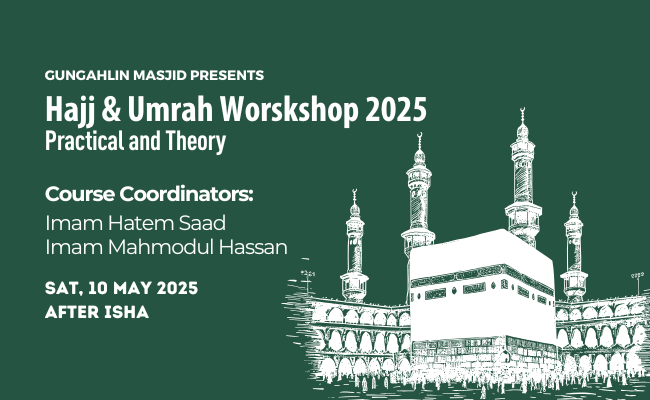 GUNGAHLIN MASJID PRESENTS

Hajj & Umrah Worskshop 2025
Practical and Theory

Course Coordinators:
Imam Hatem Saad
Imam Mahmodul Hassan

SAT, 10 MAY 2025
AFTER ISHA